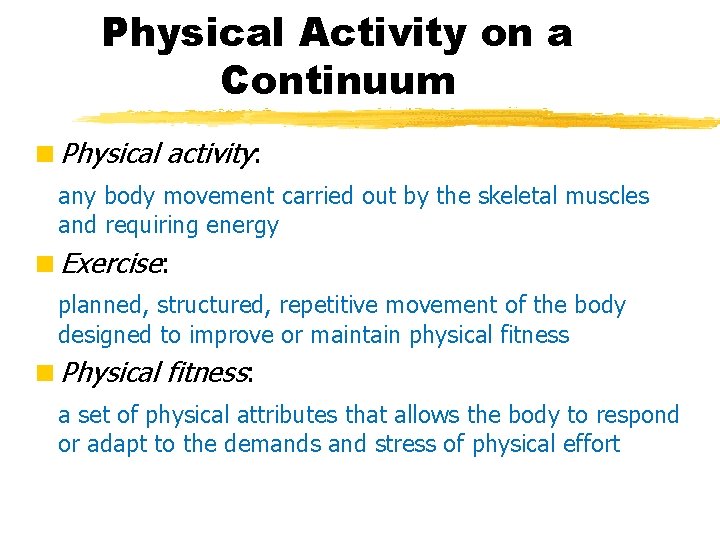 Physical Activity on a Continuum

Physical activity:

any body movement carried out by the skeletal muscles and requiring energy

Exercise:

planned, structured, repetitive movement of the body designed to improve or maintain physical fitness

Physical fitness:

a set of physical attributes that allows the body to respond or adapt to the demands and stress of physical effort